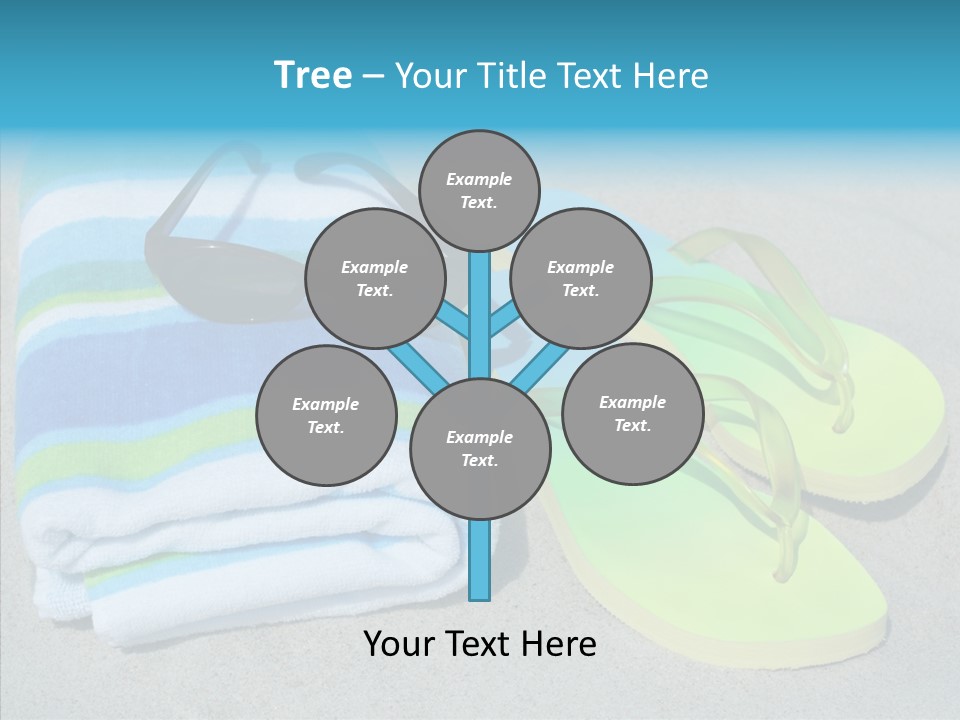 Tree – Your Title Text Here

Example Text.

Example Text.

Example Text.

Example Text.

Example Text.

Example Text.

Your Text Here